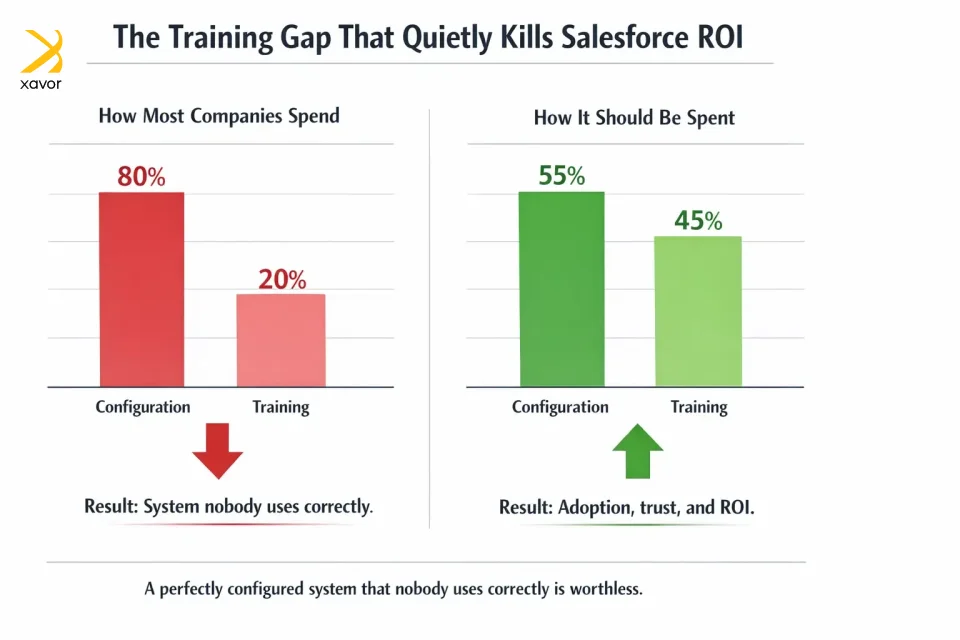 xavor

The Training Gap That Quietly Kills Salesforce ROI

How Most Companies Spend

80%

20%

Configuration

Training

Result: System nobody uses correctly.

How It Should Be Spent

55%

45%

Configuration

Training

Result: Adoption, trust, and ROI.

A perfectly configured system that nobody uses correctly is worthless.